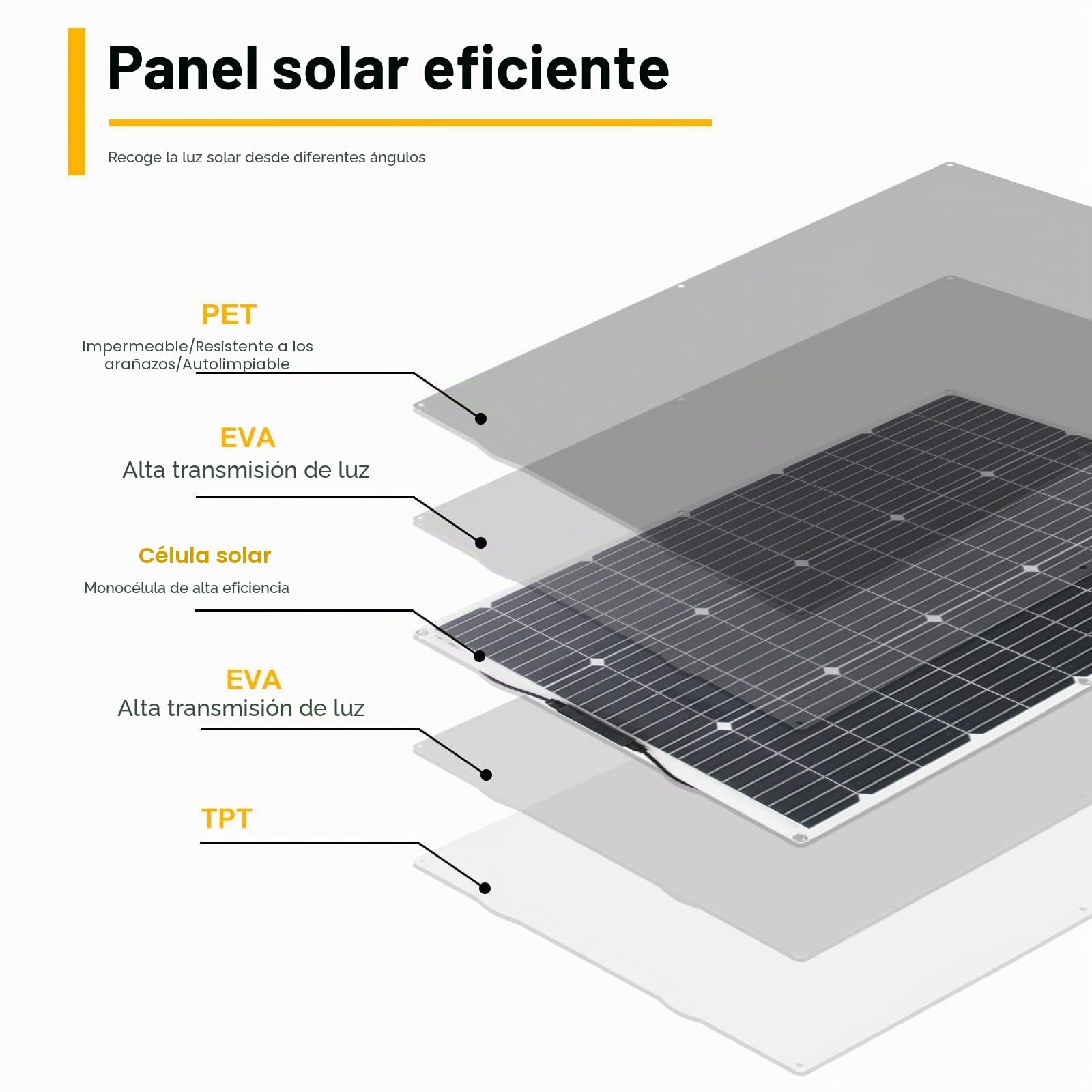 Panel solar eficiente

Recoge la luz solar desde diferentes ángulos

PET
Impermeable/Resistente a los arañazos/Autolimpiable

EVA
Alta transmisión de luz

Célula solar
Monocélula de alta eficiencia

EVA
Alta transmisión de luz

TPT